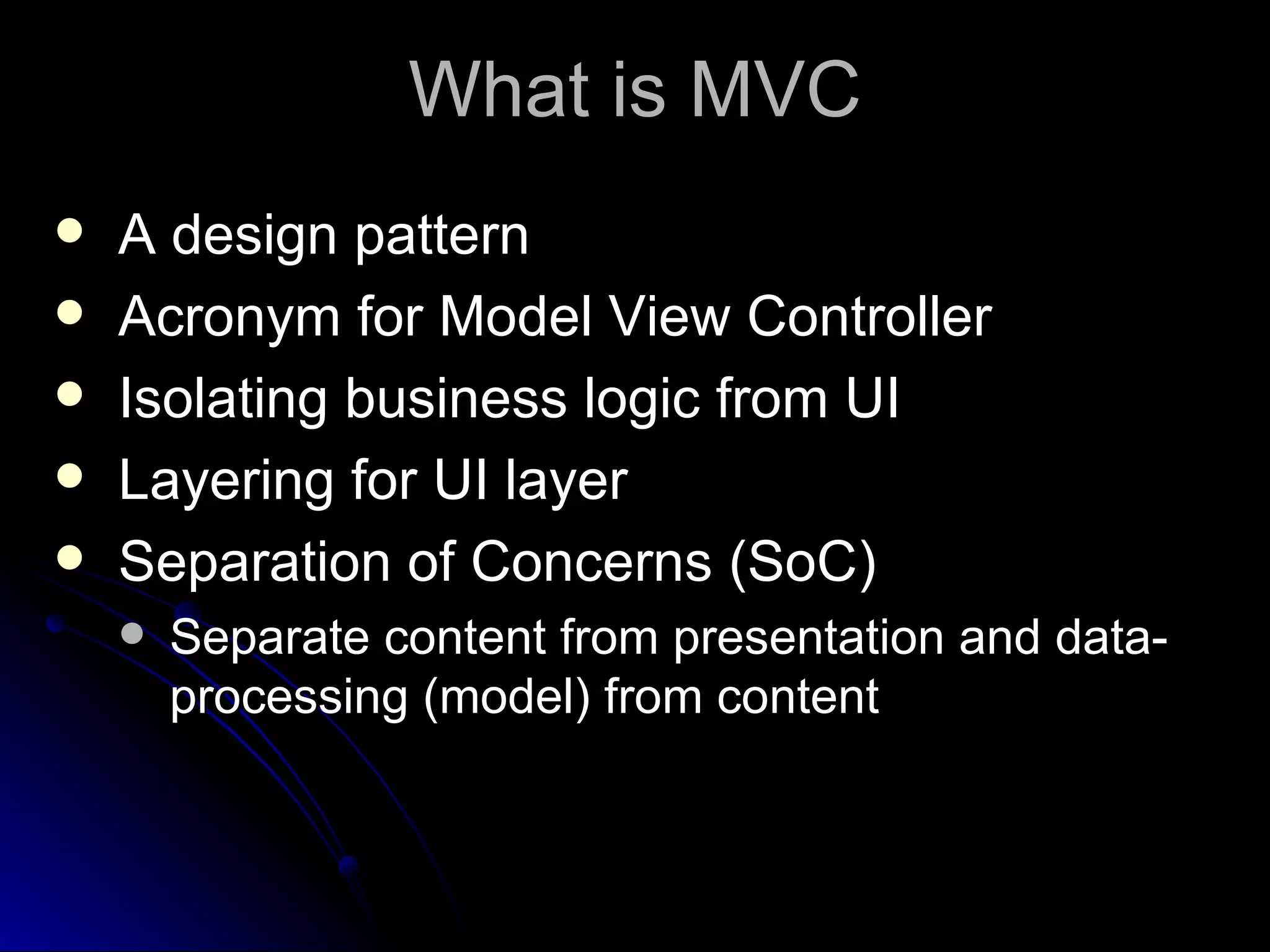 What is MVC

- A design pattern
- Acronym for Model View Controller
- Isolating business logic from UI
- Layering for UI layer
- Separation of Concerns (SoC)
  - Separate content from presentation and data-processing (model) from content